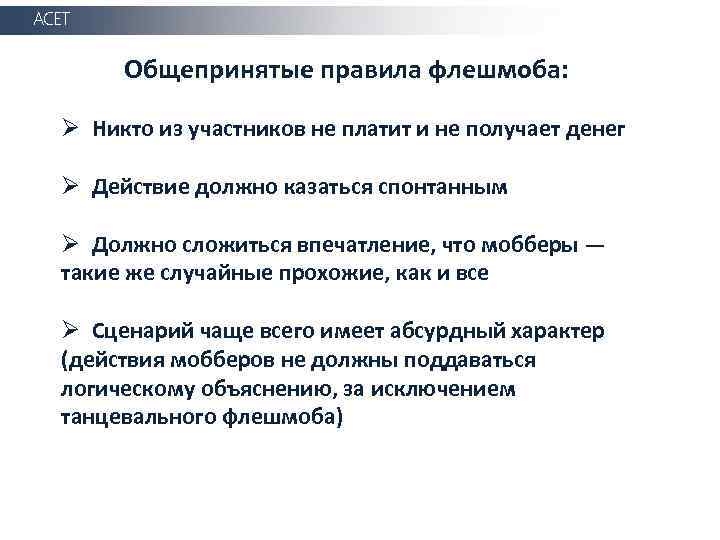 ACET

Общепринятые правила флешмоба:

➢ Никто из участников не платит и не получает денег

➢ Действие должно казаться спонтанным

➢ Должно сложиться впечатление, что мобберы — такие же случайные прохожие, как и все

➢ Сценарий чаще всего имеет абсурдный характер (действия мобберов не должны поддаваться логическому объяснению, за исключением танцевального флешмоба)